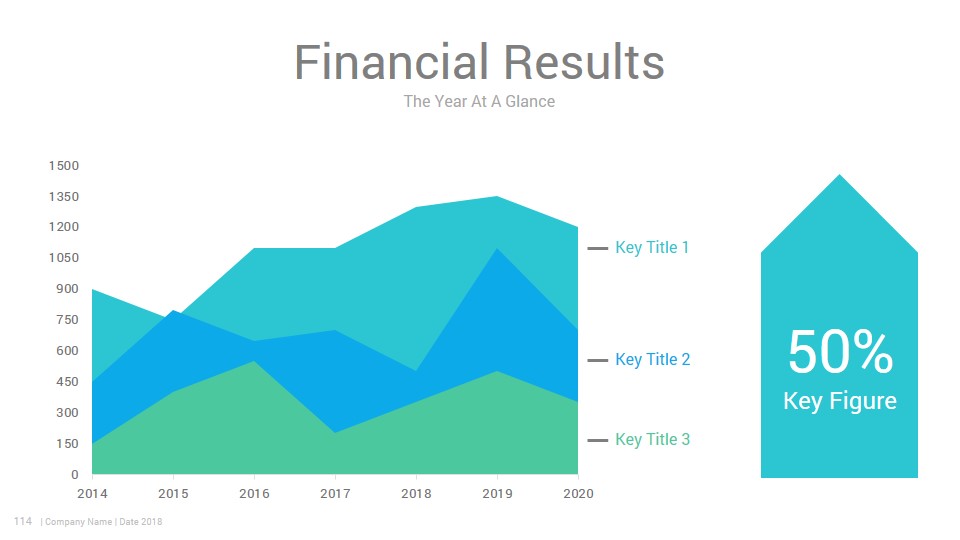 Financial Results
The Year At A Glance

1500
1350
1200
1050
900
750
600
450
300
150
0

2014 2015 2016 2017 2018 2019 2020

Key Title 1
Key Title 2
Key Title 3

50%
Key Figure

114 | Company Name | Date 2018